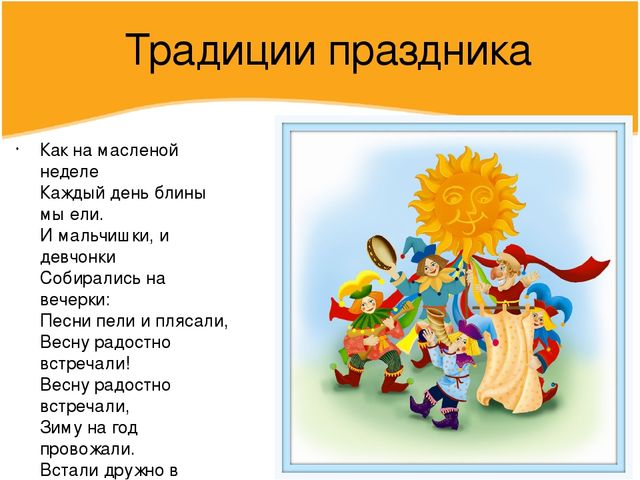 Традиции праздника

• Как на масленой неделе
Каждый день блины мы ели.
И мальчишки, и девчонки
Собирались на вечерки:
Песни пели и плясали,
Весну радостно встречали!
Весну радостно встречали,
Зиму на год провожали.
Встали дружно в